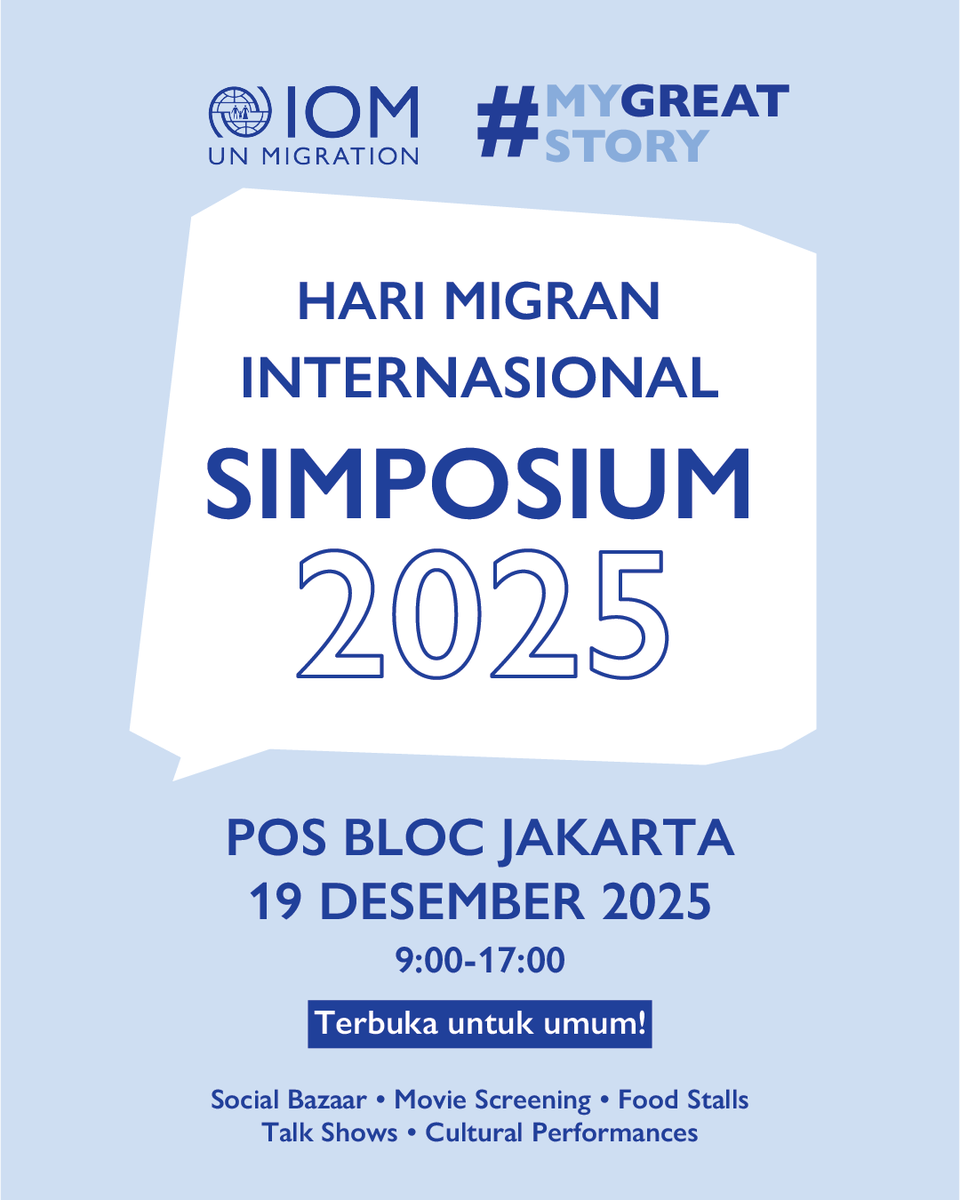 IOM
UN MIGRATION

#MYGREAT STORY

HARI MIGRAN INTERNASIONAL
SIMPOSIUM
2025

POS BLOC JAKARTA
19 DESEMBER 2025
9:00-17:00

Terbuka untuk umum!

Social Bazaar • Movie Screening • Food Stalls
Talk Shows • Cultural Performances